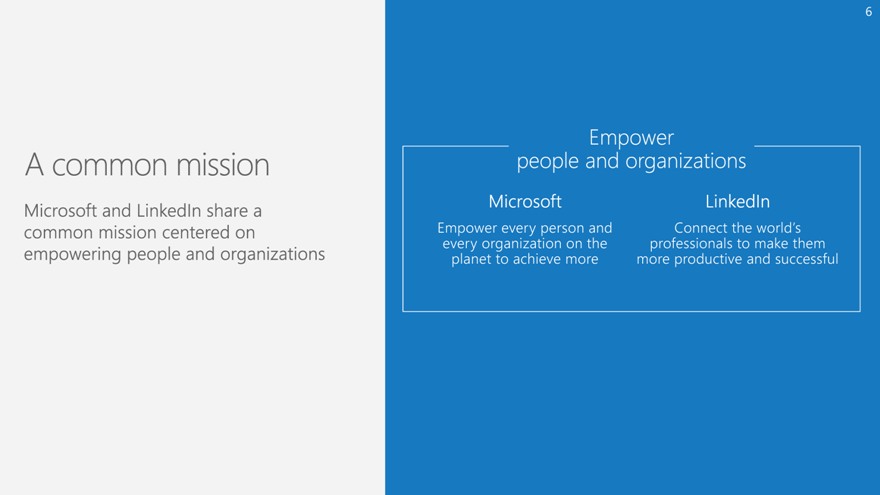 6

A common mission

Microsoft and LinkedIn share a common mission centered on empowering people and organizations

Empower
people and organizations

Microsoft

Empower every person and every organization on the planet to achieve more

LinkedIn

Connect the world's professionals to make them more productive and successful